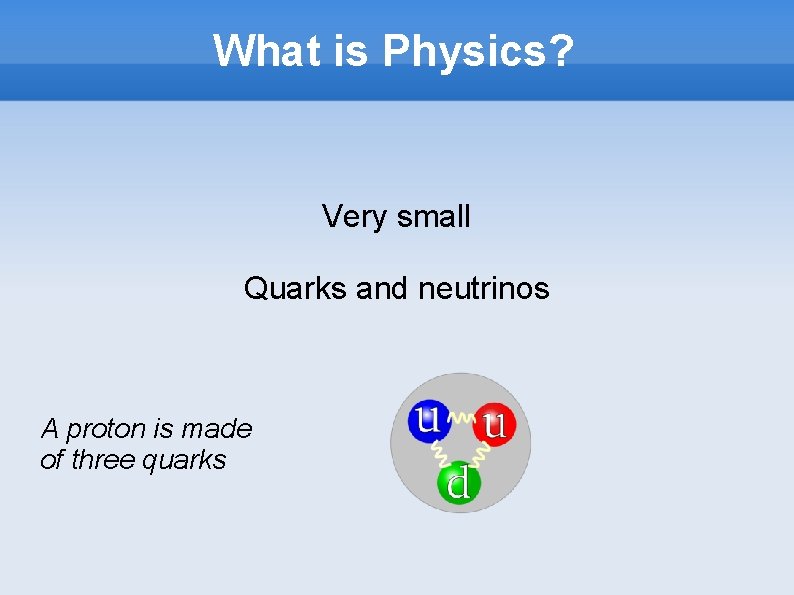 What is Physics?

Very small

Quarks and neutrinos

A proton is made of three quarks

u u d